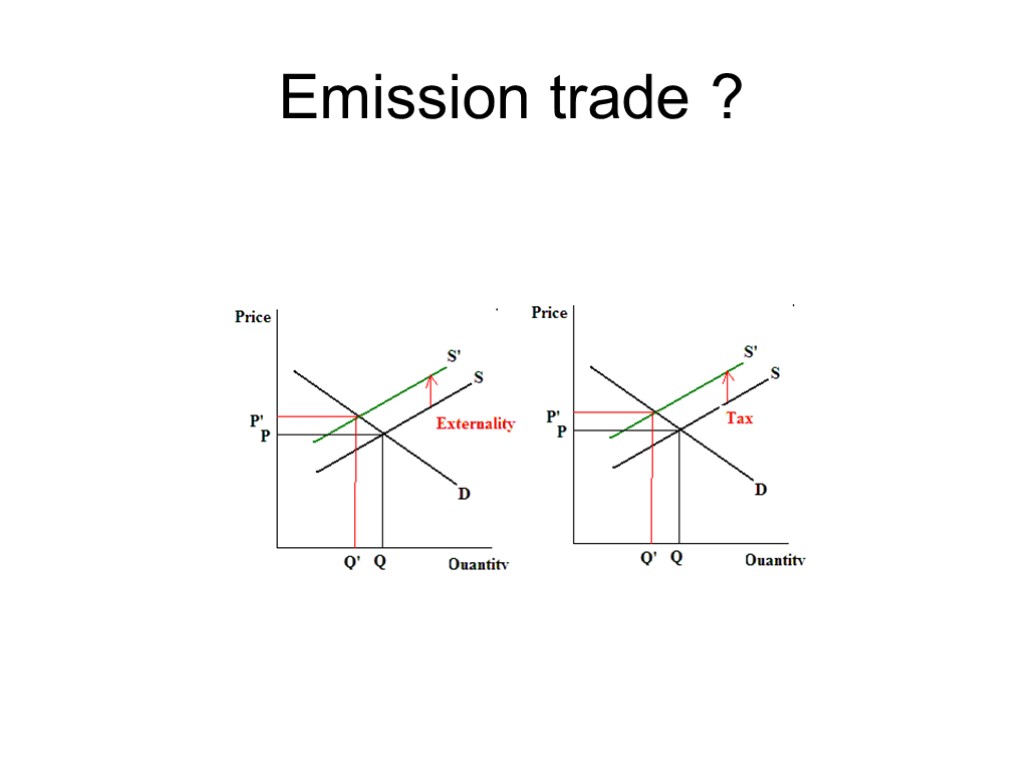 Emission trade ?

Price
S'
S
P'
P
Externality
D
Q' Q
Quantity

Price
S'
S
P'
P
Tax
D
Q' Q
Quantity